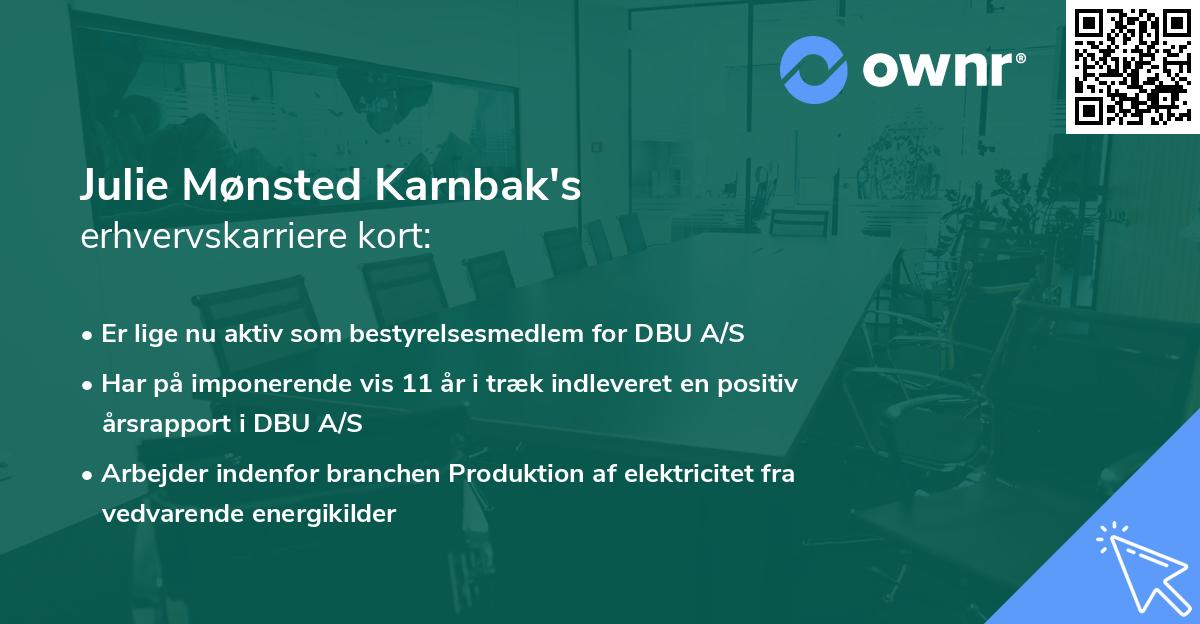 ownr®

Julie Mønsted Karnbak's
erhvervskarriere kort:

• Er lige nu aktiv som bestyrelsesmedlem for DBU A/S
• Har på imponerende vis 11 år i træk indleveret en positiv årsrapport i DBU A/S
• Arbejder indenfor branchen Produktion af elektricitet fra vedvarende energikilder